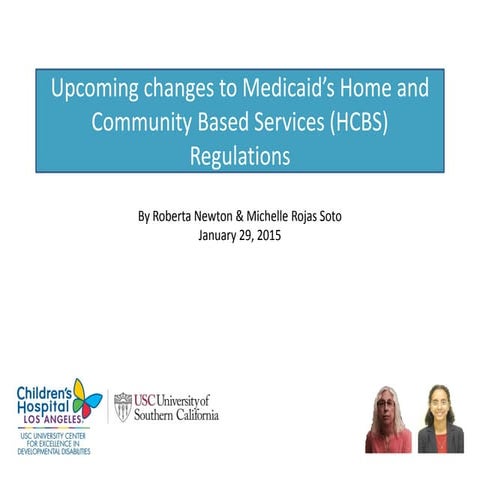 Upcoming changes to Medicaid's Home and Community Based Services (HCBS) Regulations

By Roberta Newton & Michelle Rojas Soto
January 29, 2015

Children's Hospital LOS ANGELES
USC UNIVERSITY CENTER FOR EXCELLENCE IN DEVELOPMENTAL DISABILITIES

USC University of Southern California